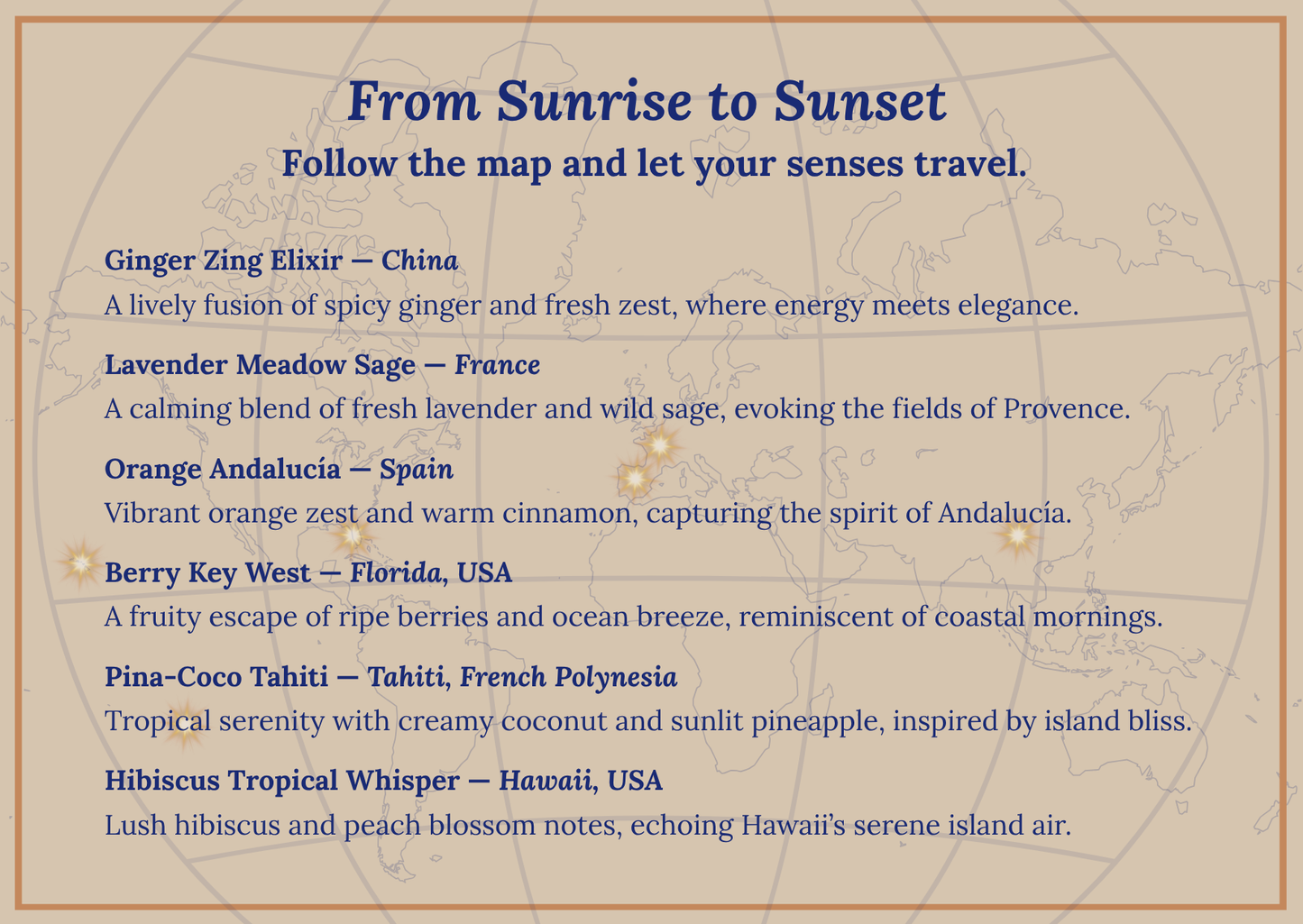 From Sunrise to Sunset
Follow the map and let your senses travel.

Ginger Zing Elixir — China
A lively fusion of spicy ginger and fresh zest, where energy meets elegance.

Lavender Meadow Sage — France
A calming blend of fresh lavender and wild sage, evoking the fields of Provence.

Orange Andalucía — Spain
Vibrant orange zest and warm cinnamon, capturing the spirit of Andalucía.

Berry Key West — Florida, USA
A fruity escape of ripe berries and ocean breeze, reminiscent of coastal mornings.

Pina-Coco Tahiti — Tahiti, French Polynesia
Tropical serenity with creamy coconut and sunlit pineapple, inspired by island bliss.

Hibiscus Tropical Whisper — Hawaii, USA
Lush hibiscus and peach blossom notes, echoing Hawaii's serene island air.